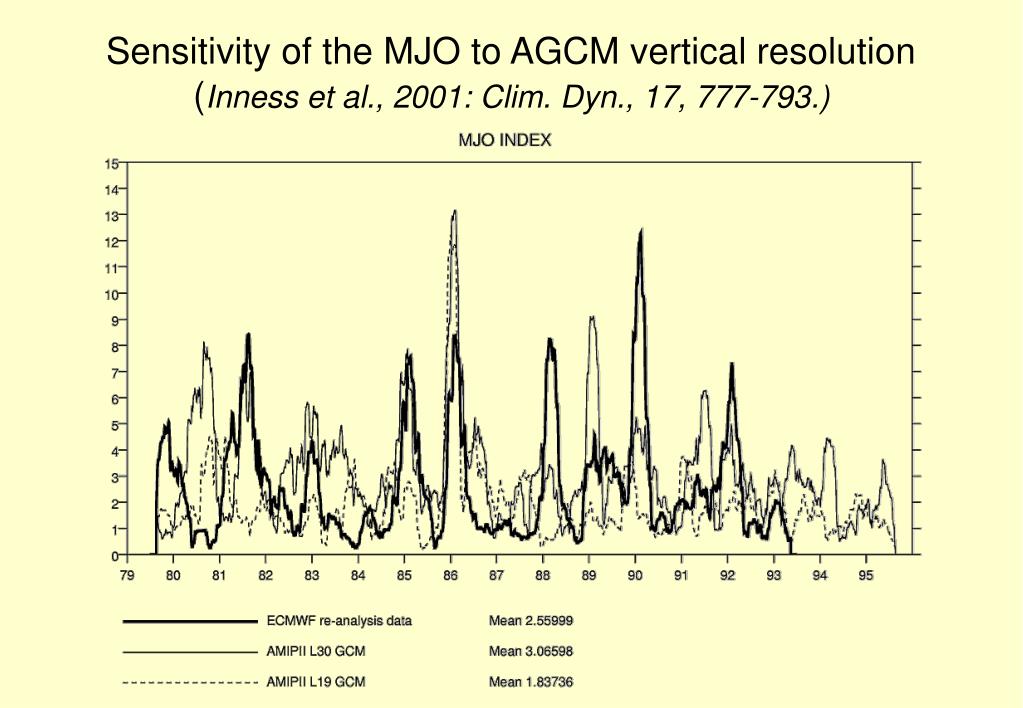 Sensitivity of the MJO to AGCM vertical resolution
(Inness et al., 2001: Clim. Dyn., 17, 777-793.)

MJO INDEX

15
14
13
12
11
10
9
8
7
6
5
4
3
2
1
0

79 80 81 82 83 84 85 86 87 88 89 90 91 92 93 94 95

ECMWF re-analysis data Mean 2.55999
AMIPII L30 GCM Mean 3.06598
AMIPII L19 GCM Mean 1.83736